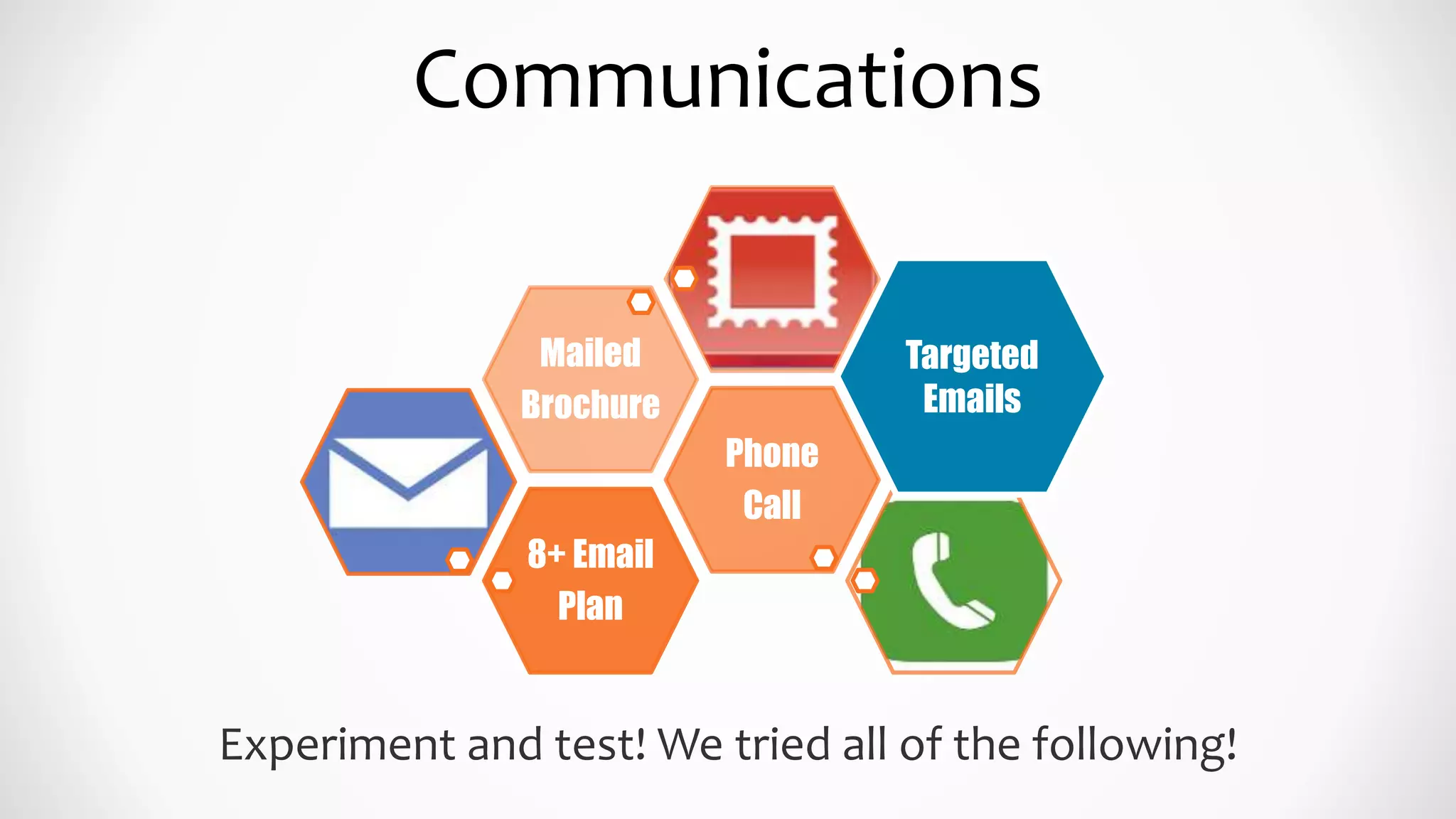 Communications

Mailed Brochure

Targeted Emails

Phone Call

8+ Email Plan

Experiment and test! We tried all of the following!